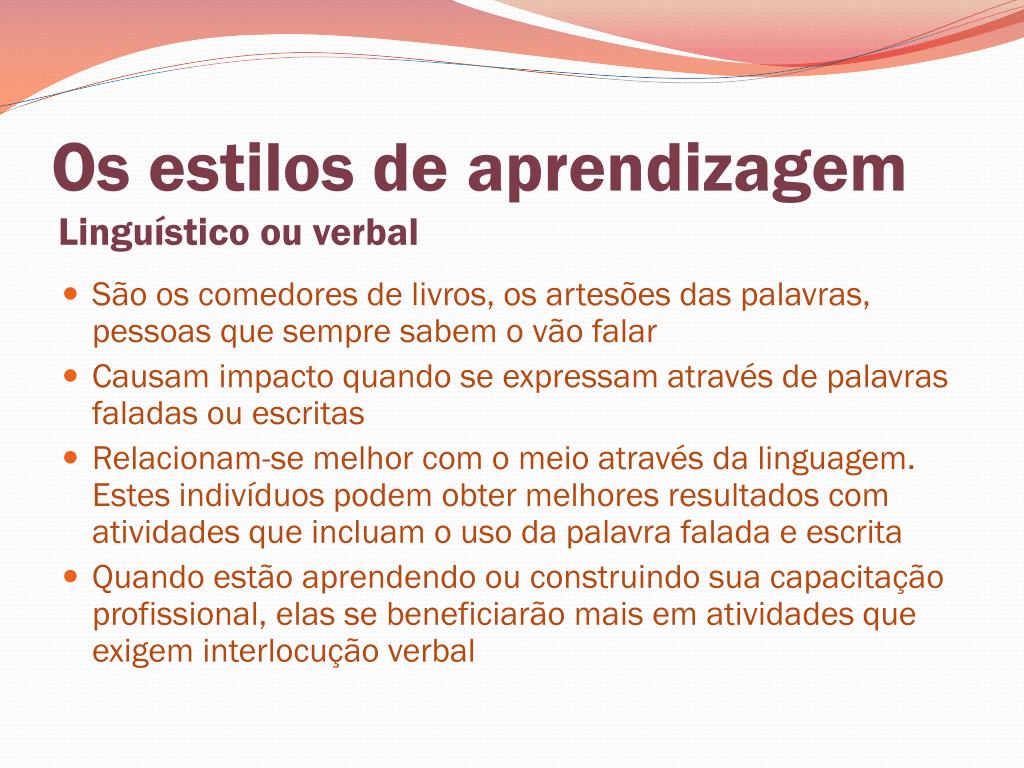 Os estilos de aprendizagem
Linguístico ou verbal

- São os comedores de livros, os artesões das palavras, pessoas que sempre sabem o vão falar
- Causam impacto quando se expressam através de palavras faladas ou escritas
- Relacionam-se melhor com o meio através da linguagem. Estes indivíduos podem obter melhores resultados com atividades que incluam o uso da palavra falada e escrita
- Quando estão aprendendo ou construindo sua capacitação profissional, elas se beneficiarão mais em atividades que exigem interlocução verbal